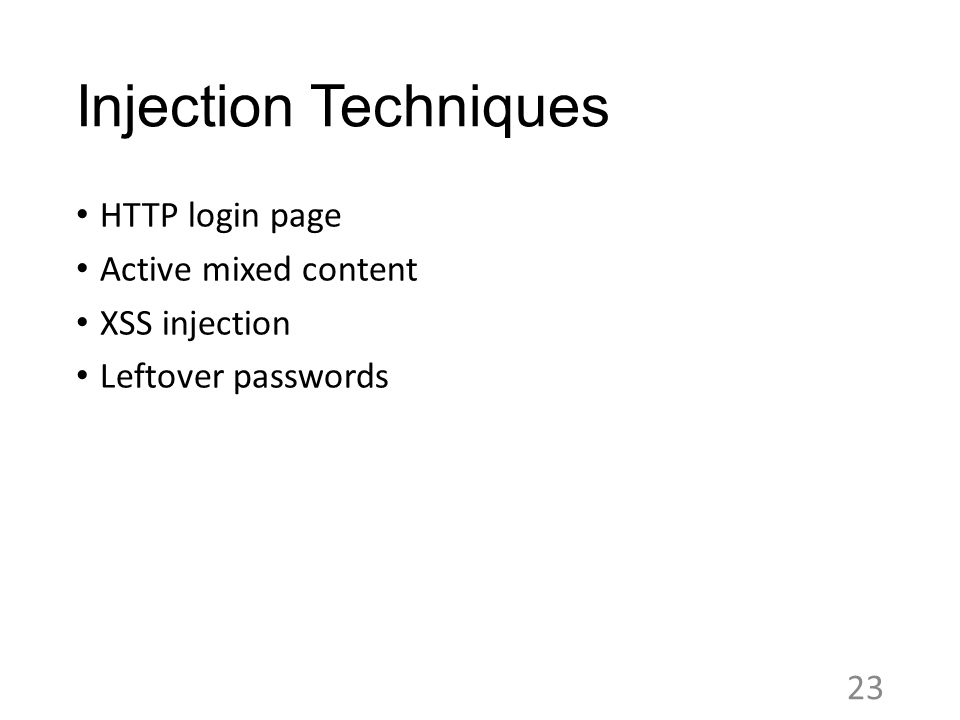 Injection Techniques

• HTTP login page
• Active mixed content
• XSS injection
• Leftover passwords

23